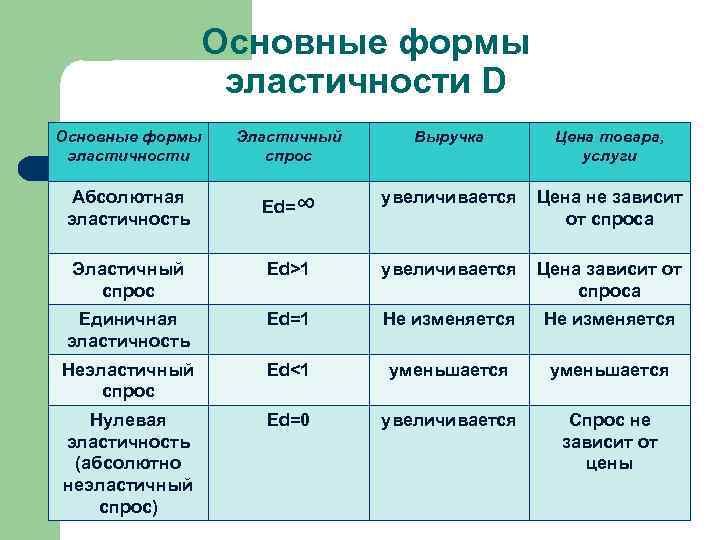 Основные формы эластичности D

| Основные формы эластичности | Эластичный спрос | Выручка | Цена товара, услуги |
|---|---|---|---|
| Абсолютная эластичность | Ed=$\infty$ | увеличивается | Цена не зависит от спроса |
| Эластичный спрос | Ed>1 | увеличивается | Цена зависит от спроса |
| Единичная эластичность | Ed=1 | Не изменяется | Не изменяется |
| Неэластичный спрос | Ed<1 | уменьшается | уменьшается |
| Нулевая эластичность (абсолютно неэластичный спрос) | Ed=0 | увеличивается | Спрос не зависит от цены |